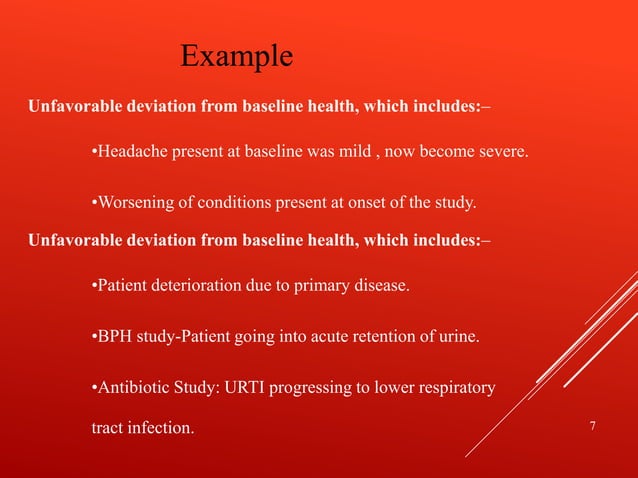 Example

Unfavorable deviation from baseline health, which includes:–

•Headache present at baseline was mild , now become severe.

•Worsening of conditions present at onset of the study.

Unfavorable deviation from baseline health, which includes:–

•Patient deterioration due to primary disease.

•BPH study-Patient going into acute retention of urine.

•Antibiotic Study: URTI progressing to lower respiratory tract infection.

7